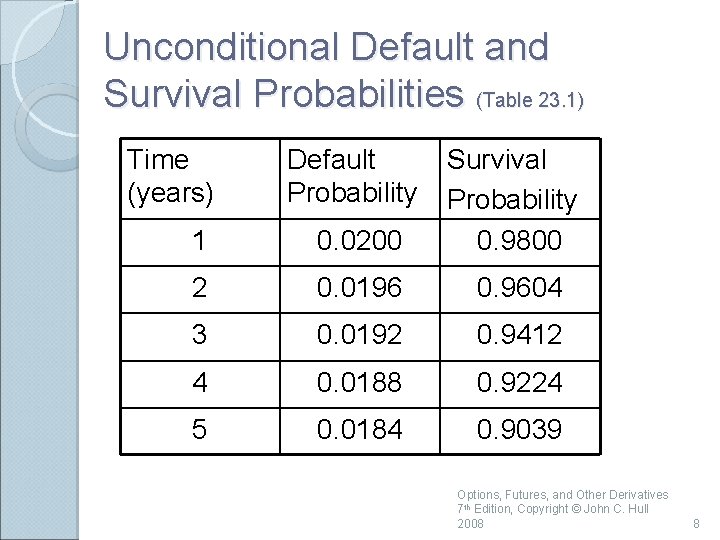 Unconditional Default and Survival Probabilities (Table 23.1)

| Time (years) | Default Probability | Survival Probability |
|---|---|---|
| 1 | 0.0200 | 0.9800 |
| 2 | 0.0196 | 0.9604 |
| 3 | 0.0192 | 0.9412 |
| 4 | 0.0188 | 0.9224 |
| 5 | 0.0184 | 0.9039 |

Options, Futures, and Other Derivatives 7th Edition, Copyright © John C. Hull 2008

8